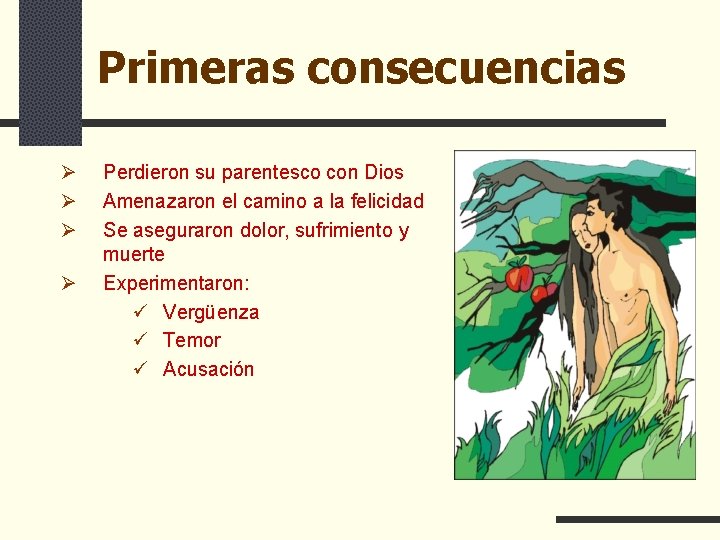 Primeras consecuencias

➢ Perdieron su parentesco con Dios
➢ Amenazaron el camino a la felicidad
➢ Se aseguraron dolor, sufrimiento y muerte
➢ Experimentaron:
✓ Vergüenza
✓ Temor
✓ Acusación